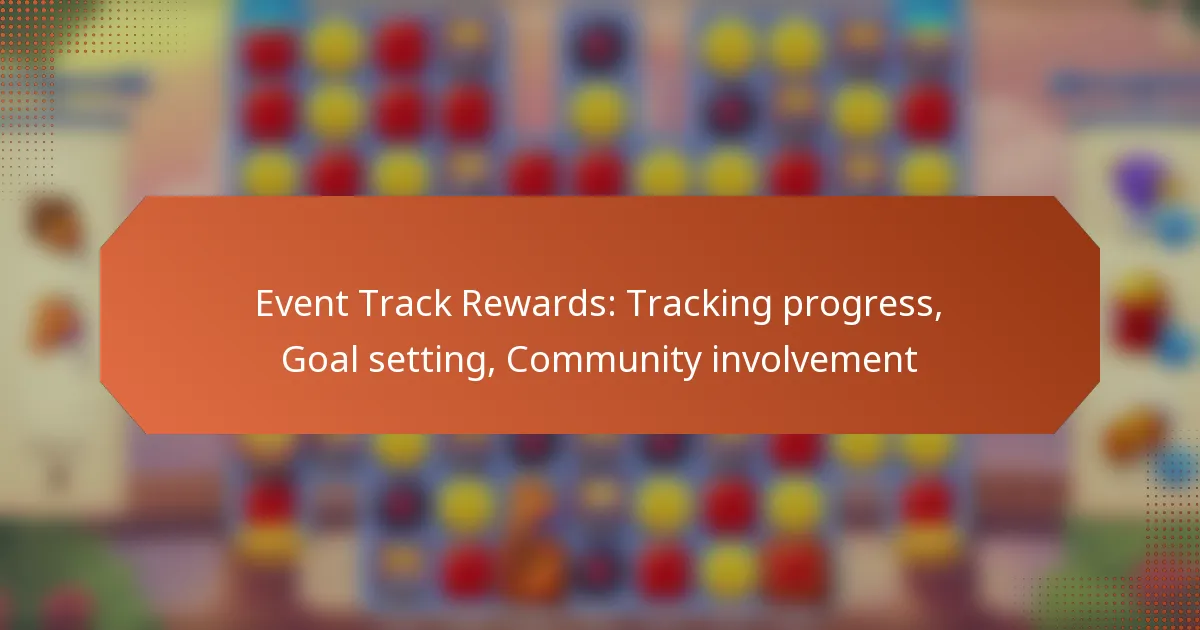 Event Track Rewards: Tracking progress, Goal setting, Community involvement